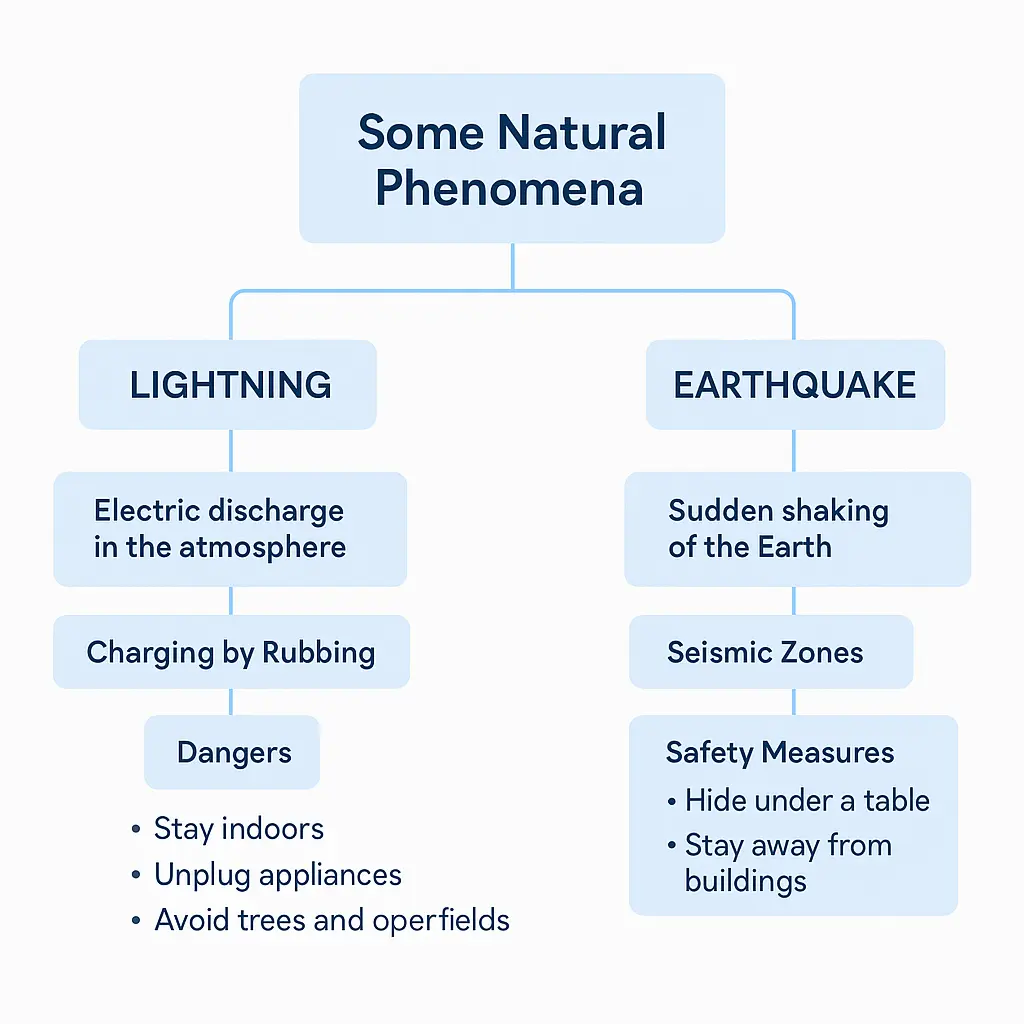 Some Natural Phenomena

LIGHTNING

Electric discharge in the atmosphere

Charging by Rubbing

Dangers

• Stay indoors
• Unplug appliances
• Avoid trees and operfields

EARTHQUAKE

Sudden shaking of the Earth

Seismic Zones

Safety Measures

• Hide under a table
• Stay away from buildings